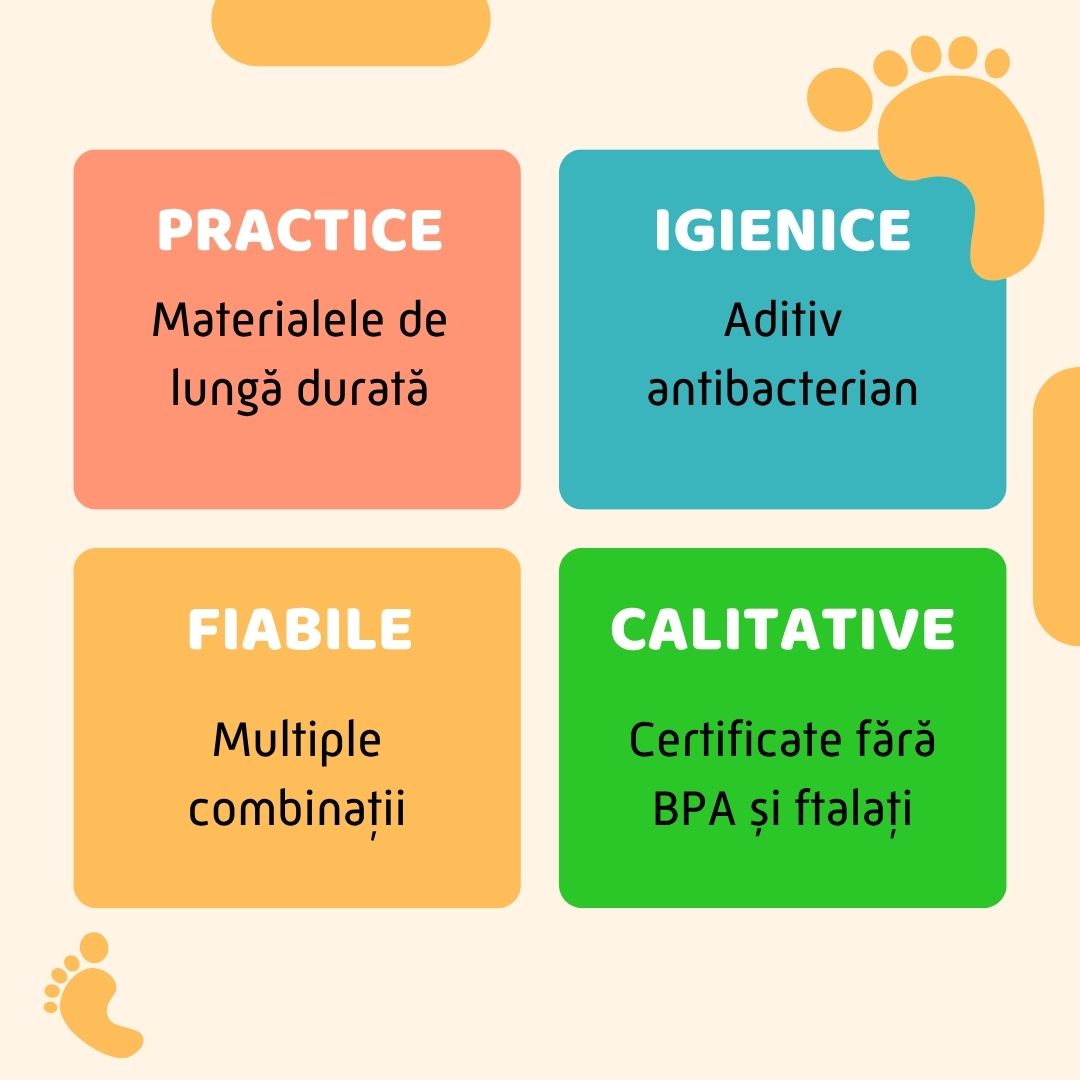 PRACTICE

Materialele de lungă durată

IGIENICE

Aditiv antibacterian

FIABILE

Multiple combinații

CALITATIVE

Certificate fără BPA și ftalați